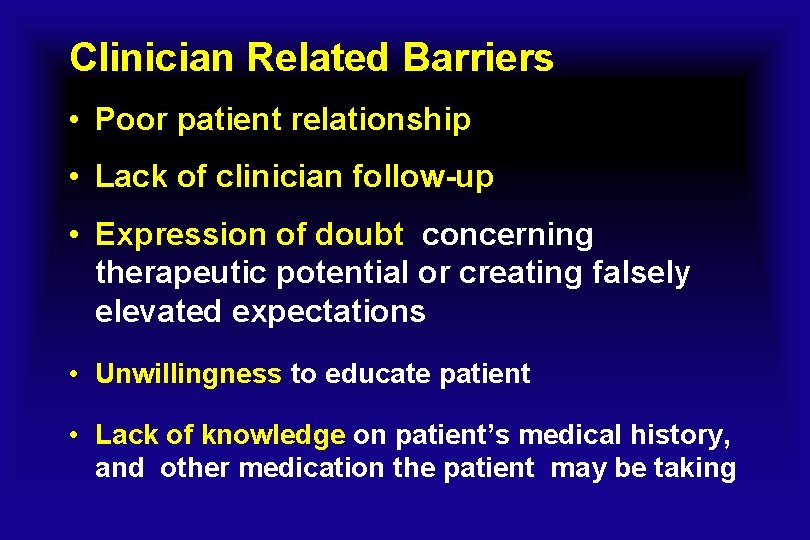 Clinician Related Barriers

• Poor patient relationship

• Lack of clinician follow-up

• Expression of doubt concerning therapeutic potential or creating falsely elevated expectations

• Unwillingness to educate patient

• Lack of knowledge on patient's medical history, and other medication the patient may be taking